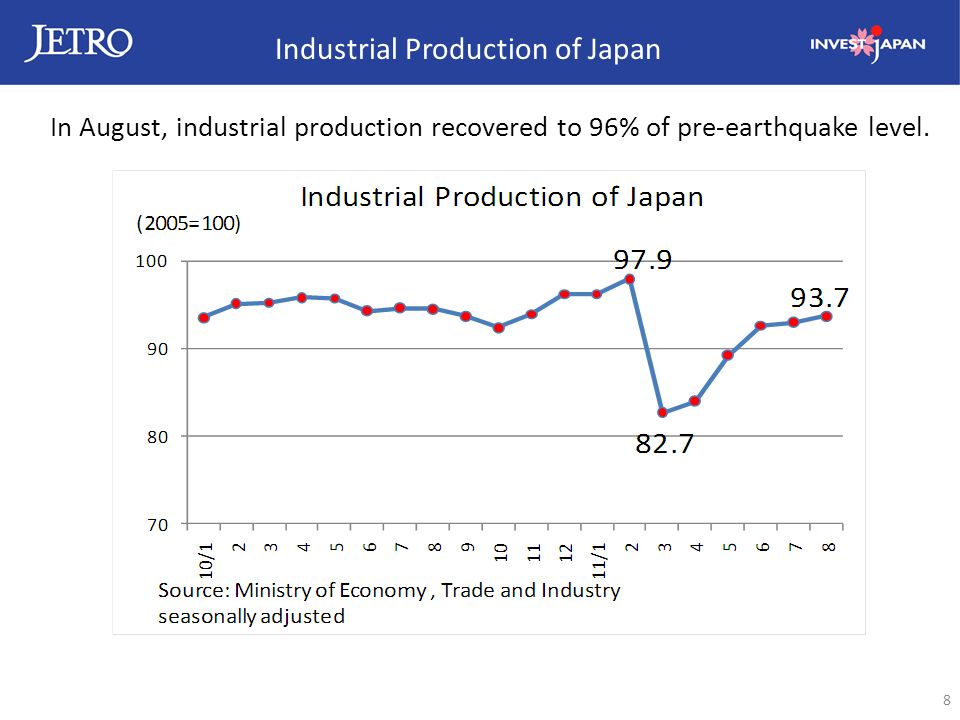 JETRO

Industrial Production of Japan

INVEST JAPAN

In August, industrial production recovered to 96% of pre-earthquake level.

Industrial Production of Japan

(2005=100)

100
90
80
70

97.9
93.7
82.7

10/1 2 3 4 5 6 7 8 9 10 11 12 11/1 2 3 4 5 6 7 8

Source: Ministry of Economy , Trade and Industry
seasonally adjusted

8